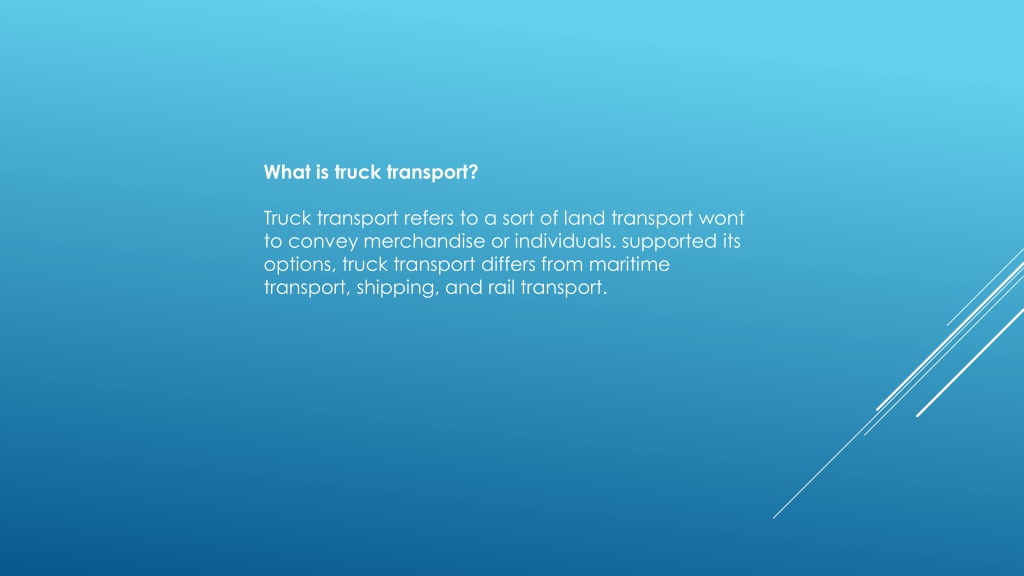 What is truck transport?

Truck transport refers to a sort of land transport wont to convey merchandise or individuals. supported its options, truck transport differs from maritime transport, shipping, and rail transport.